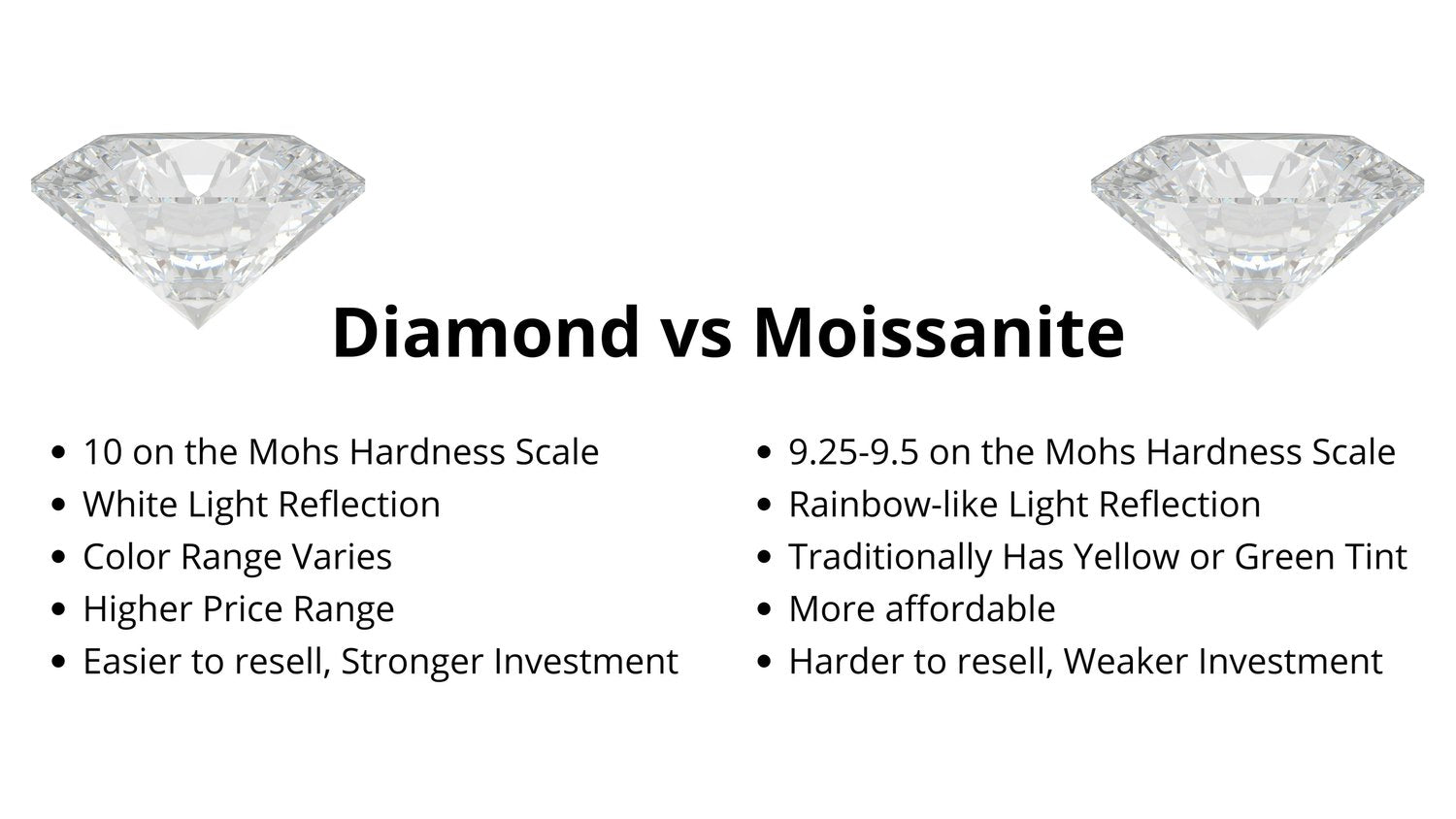 Diamond vs Moissanite

- 10 on the Mohs Hardness Scale
- White Light Reflection
- Color Range Varies
- Higher Price Range
- Easier to resell, Stronger Investment

- 9.25-9.5 on the Mohs Hardness Scale
- Rainbow-like Light Reflection
- Traditionally Has Yellow or Green Tint
- More affordable
- Harder to resell, Weaker Investment